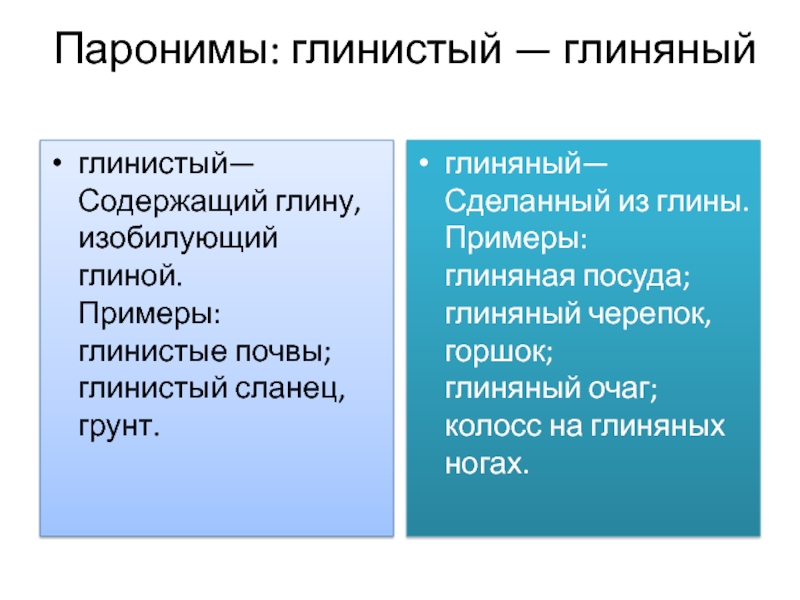 Паронимы: глинистый — глиняный

• глинистый— Содержащий глину, изобилующий глиной.
Примеры:
глинистые почвы;
глинистый сланец, грунт.

• глиняный— Сделанный из глины.
Примеры:
глиняная посуда;
глиняный черепок, горшок;
глиняный очаг;
колосс на глиняных ногах.